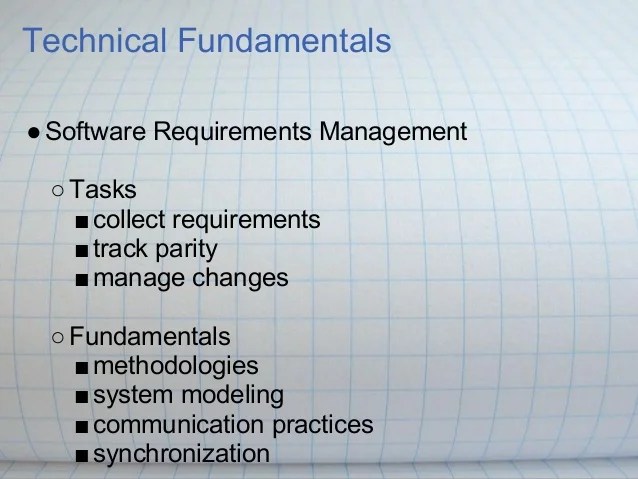 Technical Fundamentals

● Software Requirements Management

○ Tasks
■ collect requirements
■ track parity
■ manage changes

○ Fundamentals
■ methodologies
■ system modeling
■ communication practices
■ synchronization